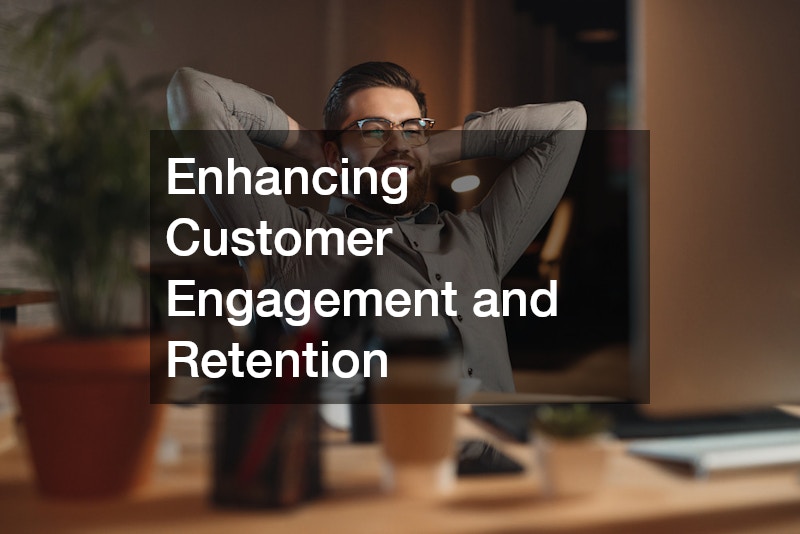 Enhancing Customer Engagement and Retention